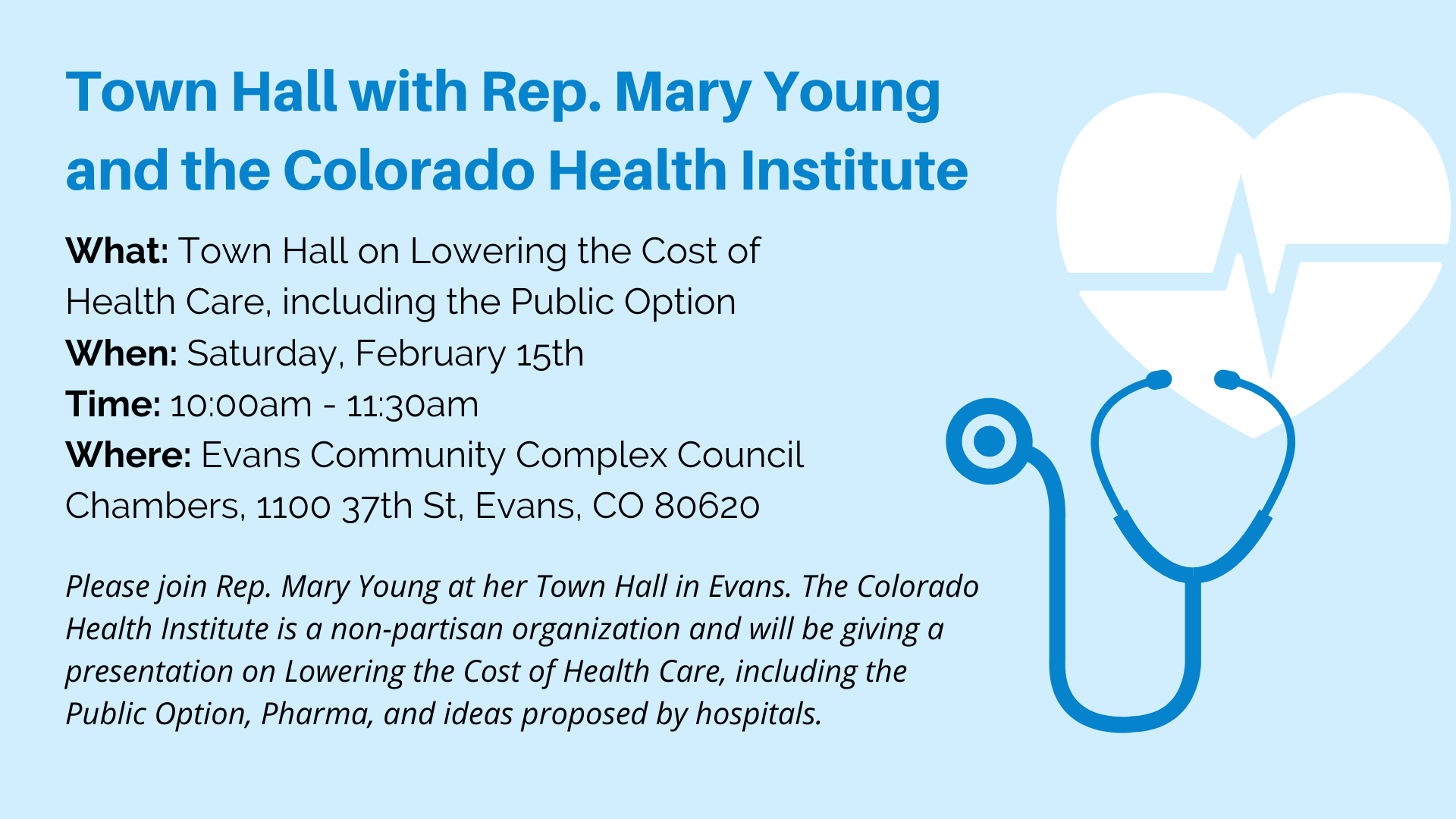 Town Hall with Rep. Mary Young and the Colorado Health Institute

What: Town Hall on Lowering the Cost of Health Care, including the Public Option
When: Saturday, February 15th
Time: 10:00am - 11:30am
Where: Evans Community Complex Council Chambers, 1100 37th St, Evans, CO 80620

Please join Rep. Mary Young at her Town Hall in Evans. The Colorado Health Institute is a non-partisan organization and will be giving a presentation on Lowering the Cost of Health Care, including the Public Option, Pharma, and ideas proposed by hospitals.